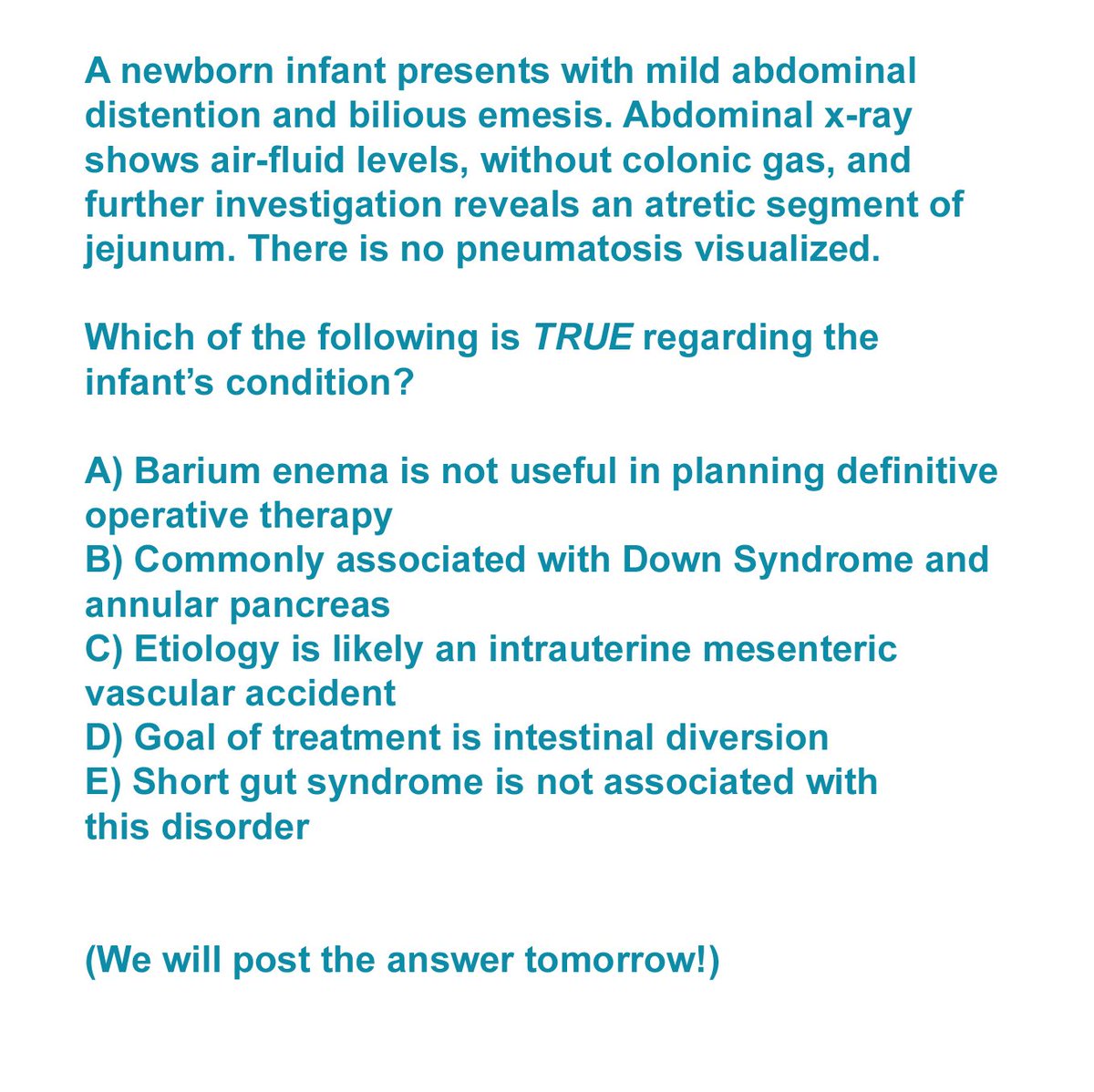 A newborn infant presents with mild abdominal distention and bilious emesis. Abdominal x-ray shows air-fluid levels, without colonic gas, and further investigation reveals an atretic segment of jejunum. There is no pneumatosis visualized.

Which of the following is TRUE regarding the infant's condition?

A) Barium enema is not useful in planning definitive operative therapy
B) Commonly associated with Down Syndrome and annular pancreas
C) Etiology is likely an intrauterine mesenteric vascular accident
D) Goal of treatment is intestinal diversion
E) Short gut syndrome is not associated with this disorder

(We will post the answer tomorrow!)